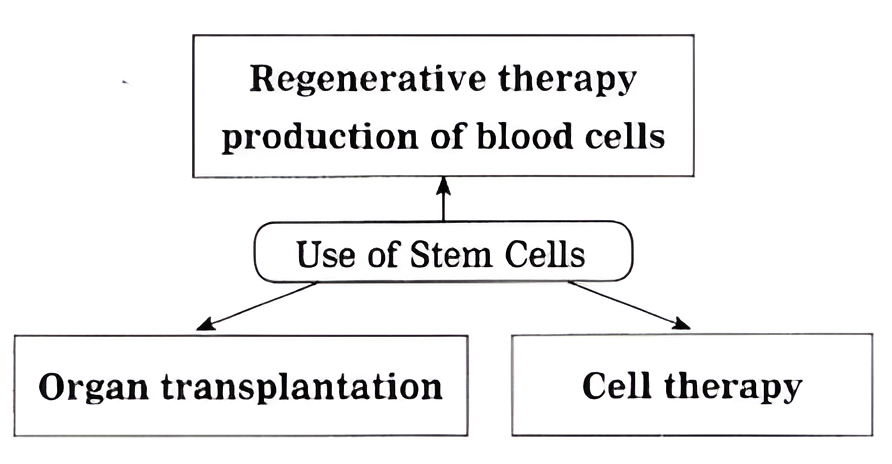 Regenerative therapy production of blood cells

Use of Stem Cells

Organ transplantation

Cell therapy